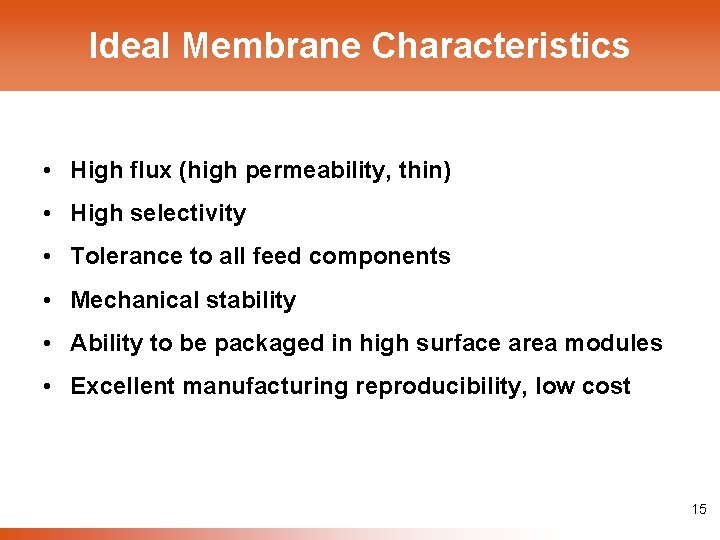 Ideal Membrane Characteristics

• High flux (high permeability, thin)
• High selectivity
• Tolerance to all feed components
• Mechanical stability
• Ability to be packaged in high surface area modules
• Excellent manufacturing reproducibility, low cost

15